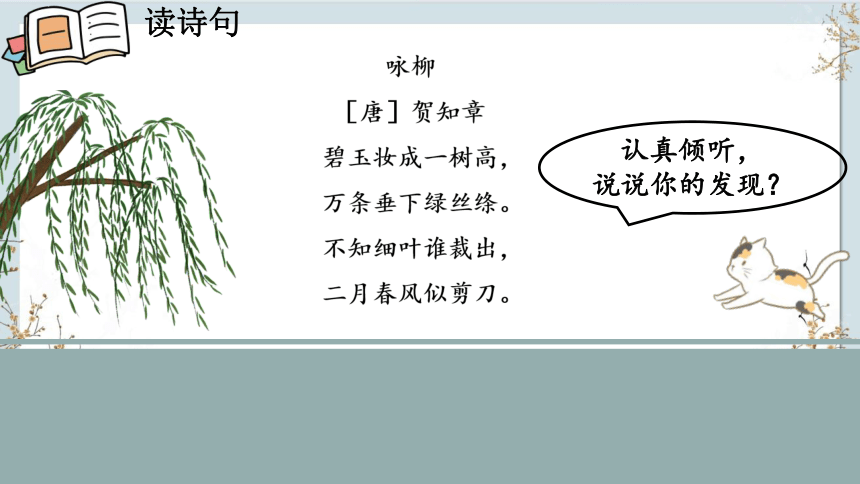 读诗句

咏柳

［唐］贺知章

碧玉妆成一树高，

万条垂下绿丝绦。

不知细叶谁裁出，

二月春风似剪刀。

认真倾听，
说说你的发现？